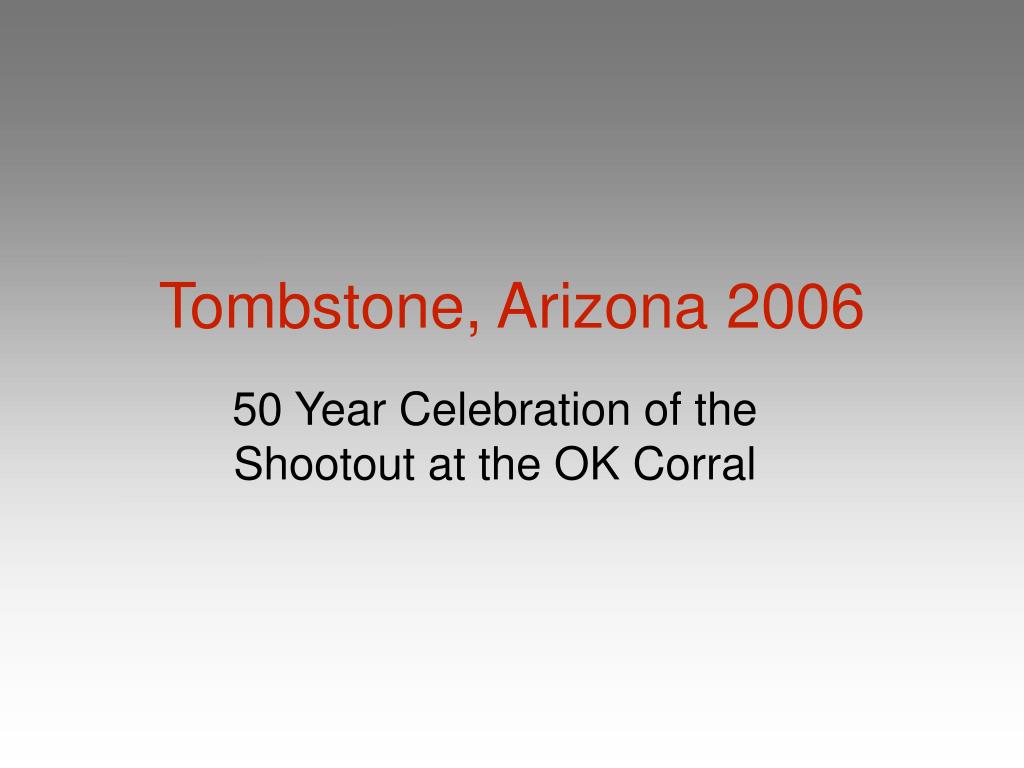 Tombstone, Arizona 2006

50 Year Celebration of the Shootout at the OK Corral